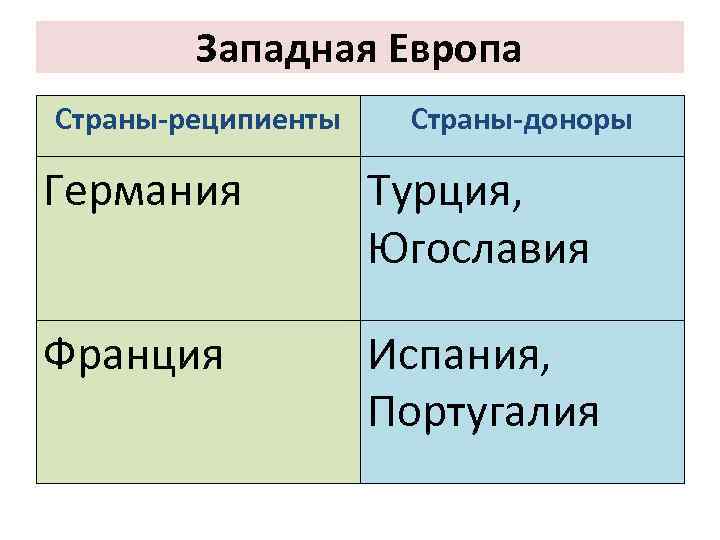 Западная Европа

| Страны-реципиенты | Страны-доноры |
|---|---|
| Германия | Турция, Югославия |
| Франция | Испания, Португалия |